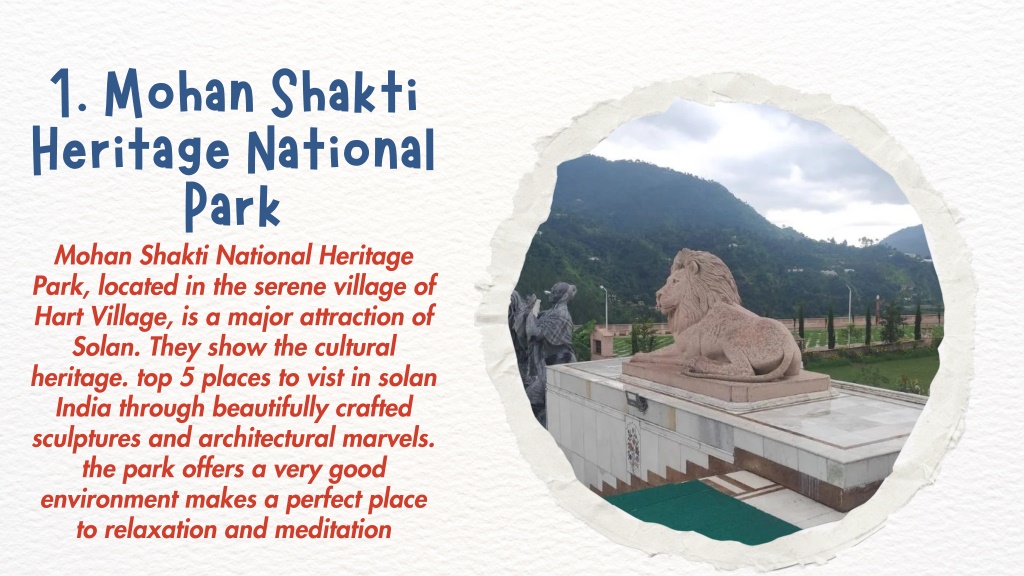 1. Mohan Shakti Heritage National Park

Mohan Shakti National Heritage Park, located in the serene village of Hart Village, is a major attraction of Solan. They show the cultural heritage. top 5 places to vist in solan India through beautifully crafted sculptures and architectural marvels. the park offers a very good environment makes a perfect place to relaxation and meditation